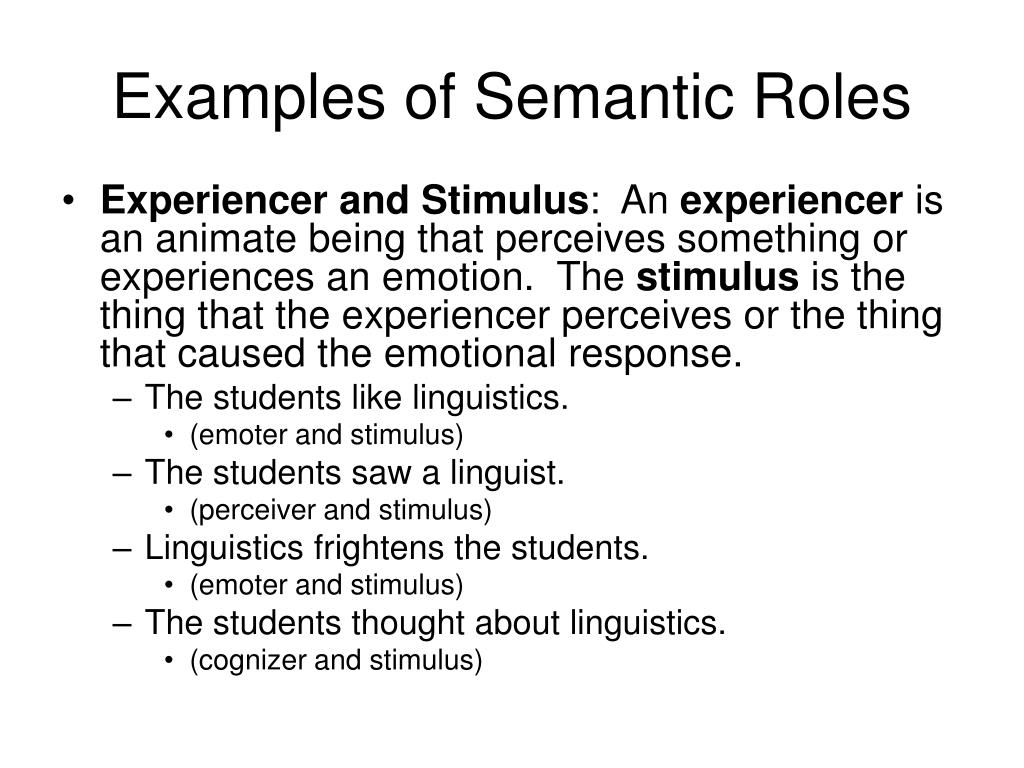 Examples of Semantic Roles

• Experiencer and Stimulus: An experiencer is an animate being that perceives something or experiences an emotion. The stimulus is the thing that the experiencer perceives or the thing that caused the emotional response.
– The students like linguistics.
• (emoter and stimulus)
– The students saw a linguist.
• (perceiver and stimulus)
– Linguistics frightens the students.
• (emoter and stimulus)
– The students thought about linguistics.
• (cognizer and stimulus)